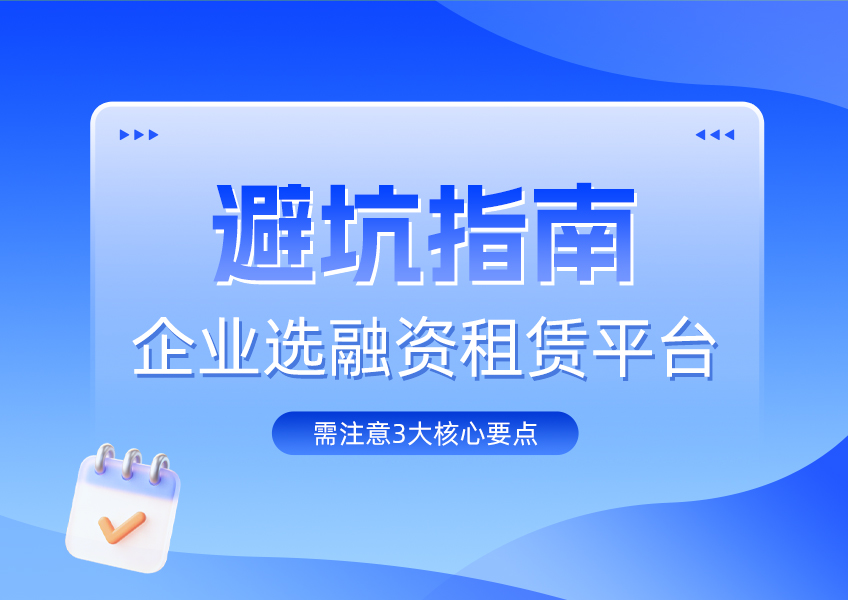 避坑指南

企业选融资租赁平台

需注意3大核心要点